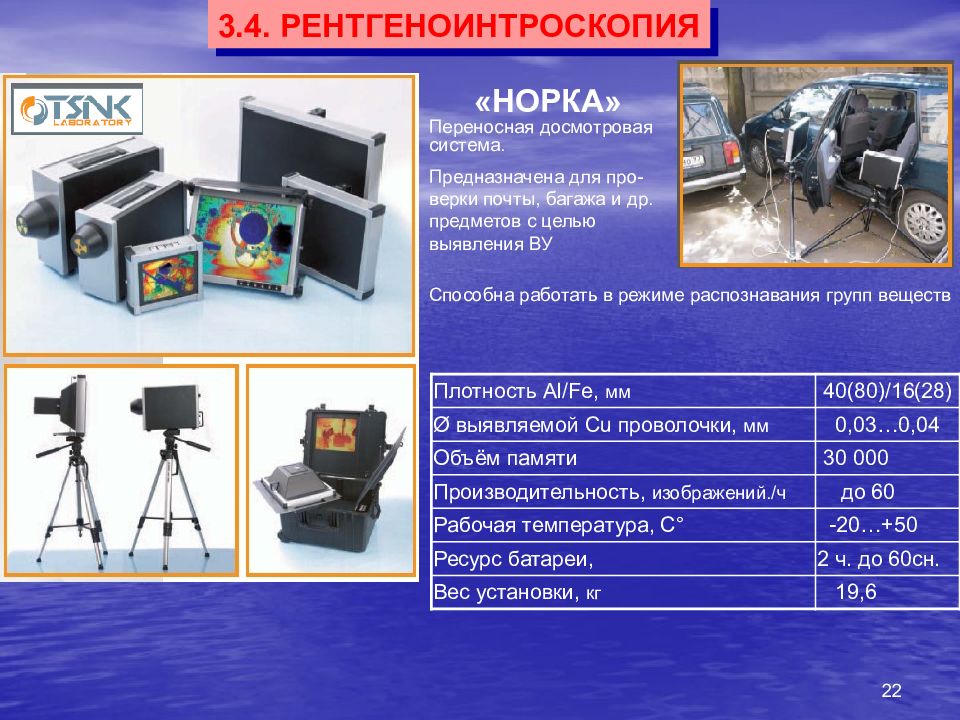 3.4. РЕНТГЕНОИНТРОСКОПИЯ

TSNK LABORATORY

«НОРКА»

Переносная досмотровая система.

Предназначена для проверки почты, багажа и др. предметов с целью выявления ВУ

Способна работать в режиме распознавания групп веществ

| Плотность Al/Fe, мм | 40(80)/16(28) |
|---|---|
| Ø выявляемой Cu проволочки, мм | 0,03…0,04 |
| Объём памяти | 30 000 |
| Производительность, изображений./ч | до 60 |
| Рабочая температура, С° | -20…+50 |
| Ресурс батареи, | 2 ч. до 60сн. |
| Вес установки, кг | 19,6 |

22